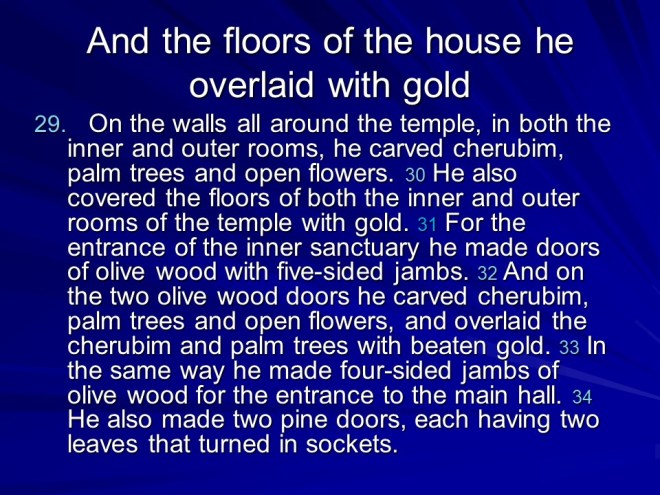 And the floors of the house he overlaid with gold

29. On the walls all around the temple, in both the inner and outer rooms, he carved cherubim, palm trees and open flowers. 30 He also covered the floors of both the inner and outer rooms of the temple with gold. 31 For the entrance of the inner sanctuary he made doors of olive wood with five-sided jambs. 32 And on the two olive wood doors he carved cherubim, palm trees and open flowers, and overlaid the cherubim and palm trees with beaten gold. 33 In the same way he made four-sided jambs of olive wood for the entrance to the main hall. 34 He also made two pine doors, each having two leaves that turned in sockets.